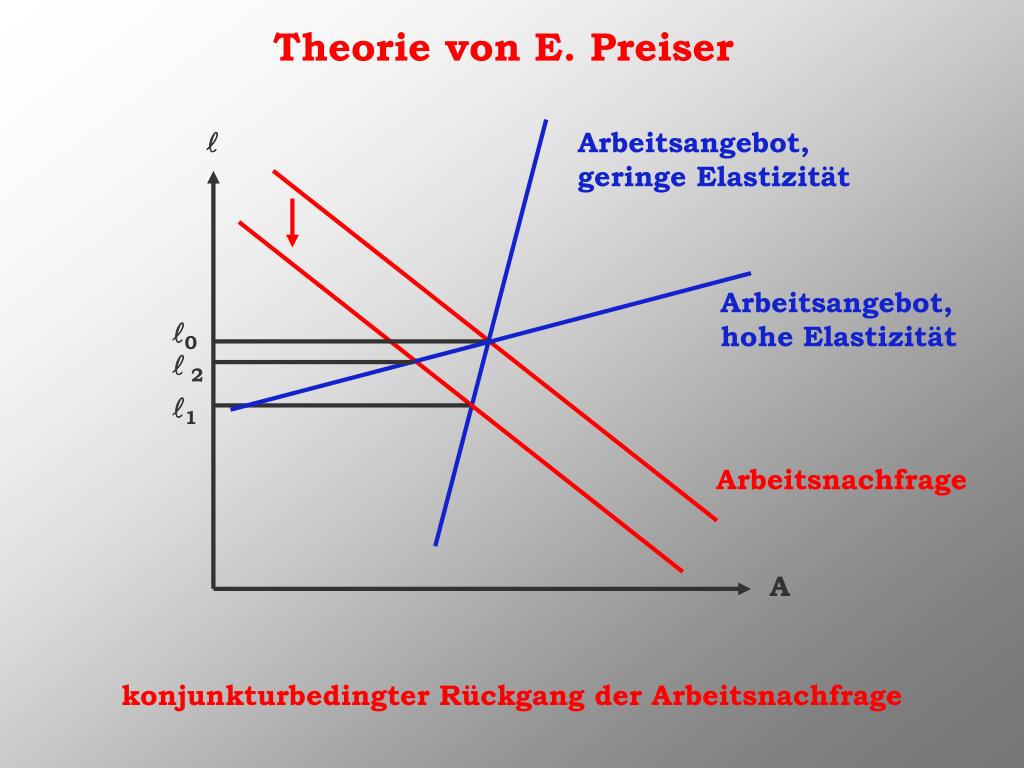 Theorie von E. Preiser

$\ell$

Arbeitsangebot, geringe Elastizität

Arbeitsangebot, hohe Elastizität

$\ell_0$
$\ell_2$
$\ell_1$

Arbeitsnachfrage

A

konjunkturbedingter Rückgang der Arbeitsnachfrage